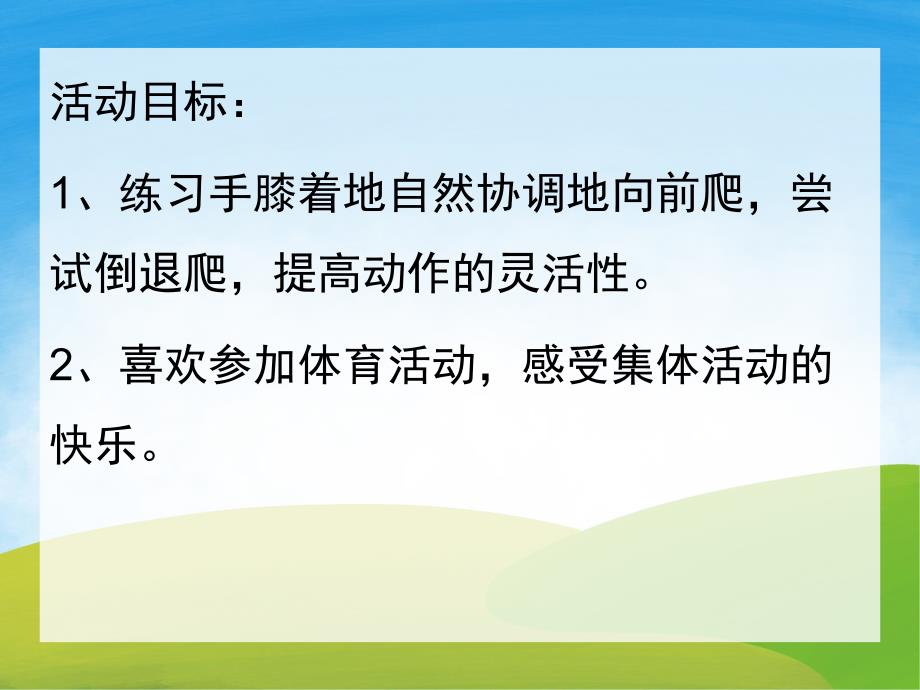 活动目标：

1、练习手膝着地自然协调地向前爬，尝试倒退爬，提高动作的灵活性。

2、喜欢参加体育活动，感受集体活动的快乐。